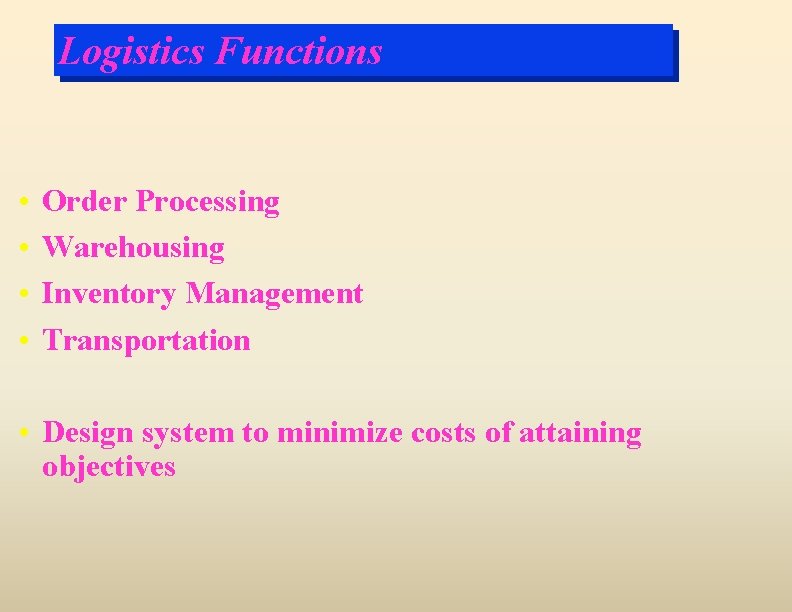 Logistics Functions

• Order Processing
• Warehousing
• Inventory Management
• Transportation

• Design system to minimize costs of attaining objectives